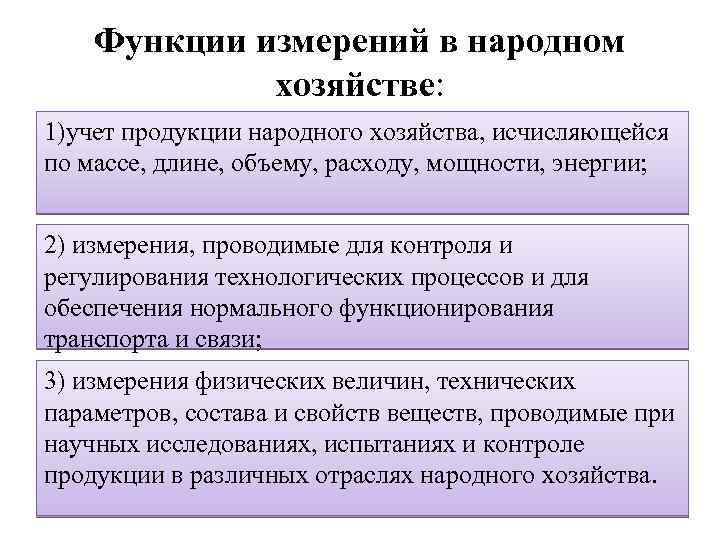 Функции измерений в народном хозяйстве:

1)учет продукции народного хозяйства, исчисляющейся по массе, длине, объему, расходу, мощности, энергии;

2) измерения, проводимые для контроля и регулирования технологических процессов и для обеспечения нормального функционирования транспорта и связи;

3) измерения физических величин, технических параметров, состава и свойств веществ, проводимые при научных исследованиях, испытаниях и контроле продукции в различных отраслях народного хозяйства.